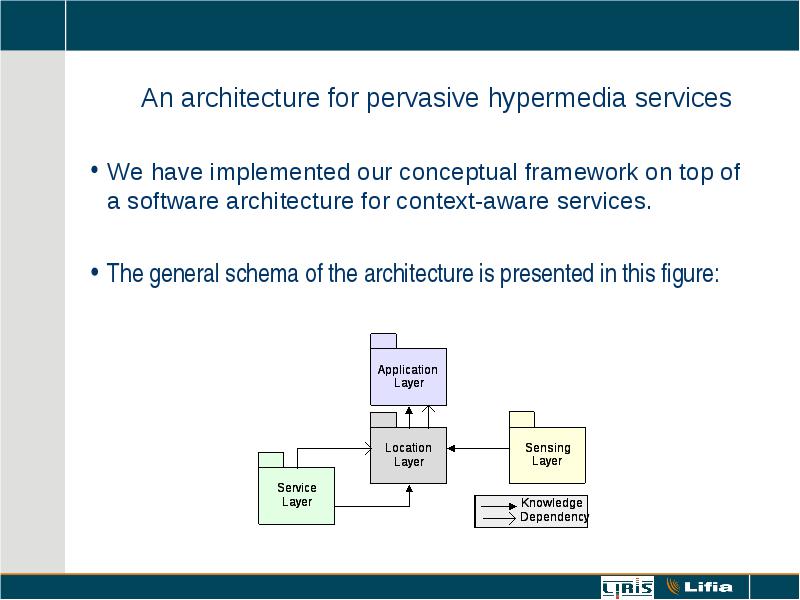 An architecture for pervasive hypermedia services

• We have implemented our conceptual framework on top of a software architecture for context-aware services.

• The general schema of the architecture is presented in this figure:

Application Layer

Location Layer

Sensing Layer

Service Layer

Knowledge
Dependency

LIRIS Lifia